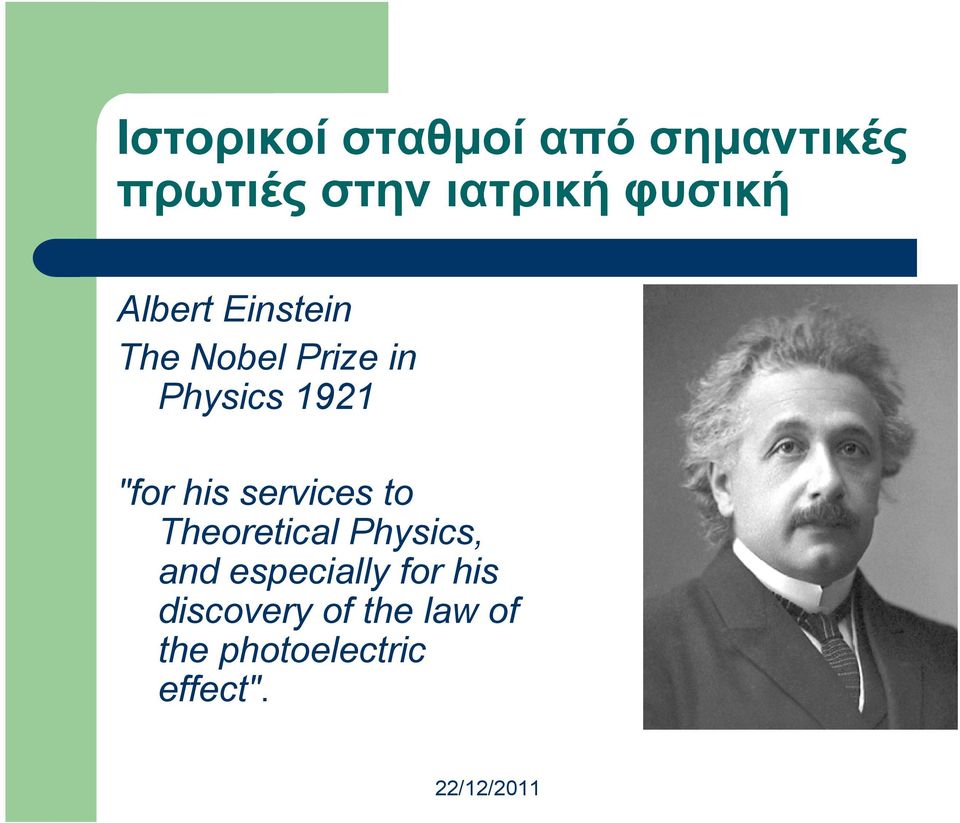 Ιστορικοί σταθμοί από σημαντικές πρωτιές στην ιατρική φυσική

Albert Einstein

The Nobel Prize in Physics 1921

"for his services to Theoretical Physics, and especially for his discovery of the law of the photoelectric effect".

22/12/2011